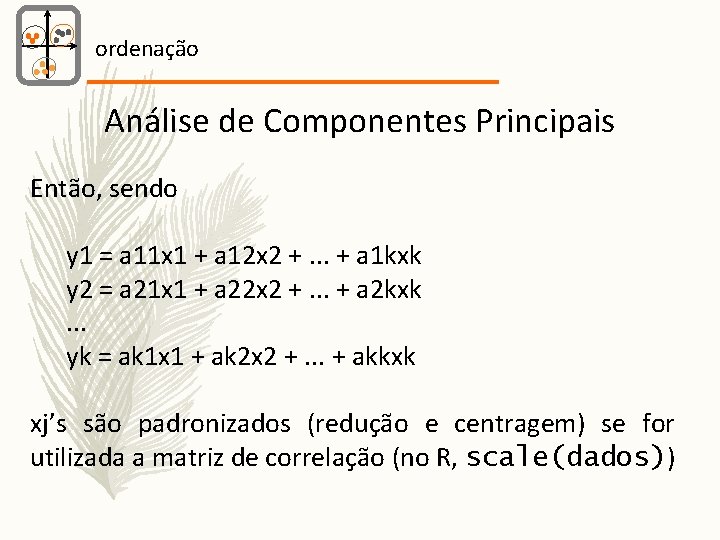 ordenação

Análise de Componentes Principais

Então, sendo

y1 = a11x1 + a12x2 + ... + a1kxk
y2 = a21x1 + a22x2 + ... + a2kxk
...
yk = ak1x1 + ak2x2 + ... + akkxk

xj's são padronizados (redução e centragem) se for utilizada a matriz de correlação (no R, scale(dados))